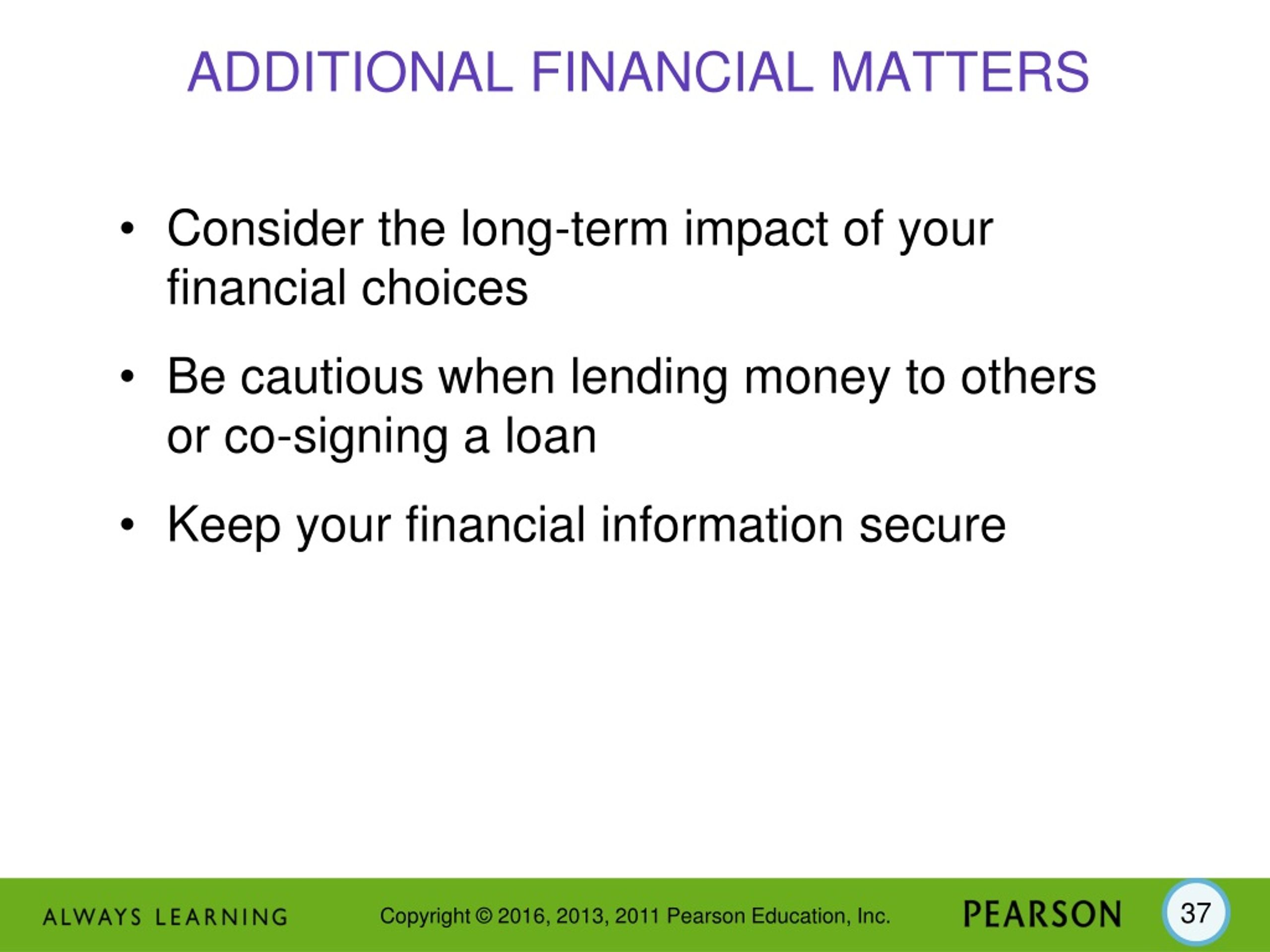 ADDITIONAL FINANCIAL MATTERS

• Consider the long-term impact of your financial choices

• Be cautious when lending money to others or co-signing a loan

• Keep your financial information secure

ALWAYS LEARNING

Copyright © 2016, 2013, 2011 Pearson Education, Inc.

PEARSON

37